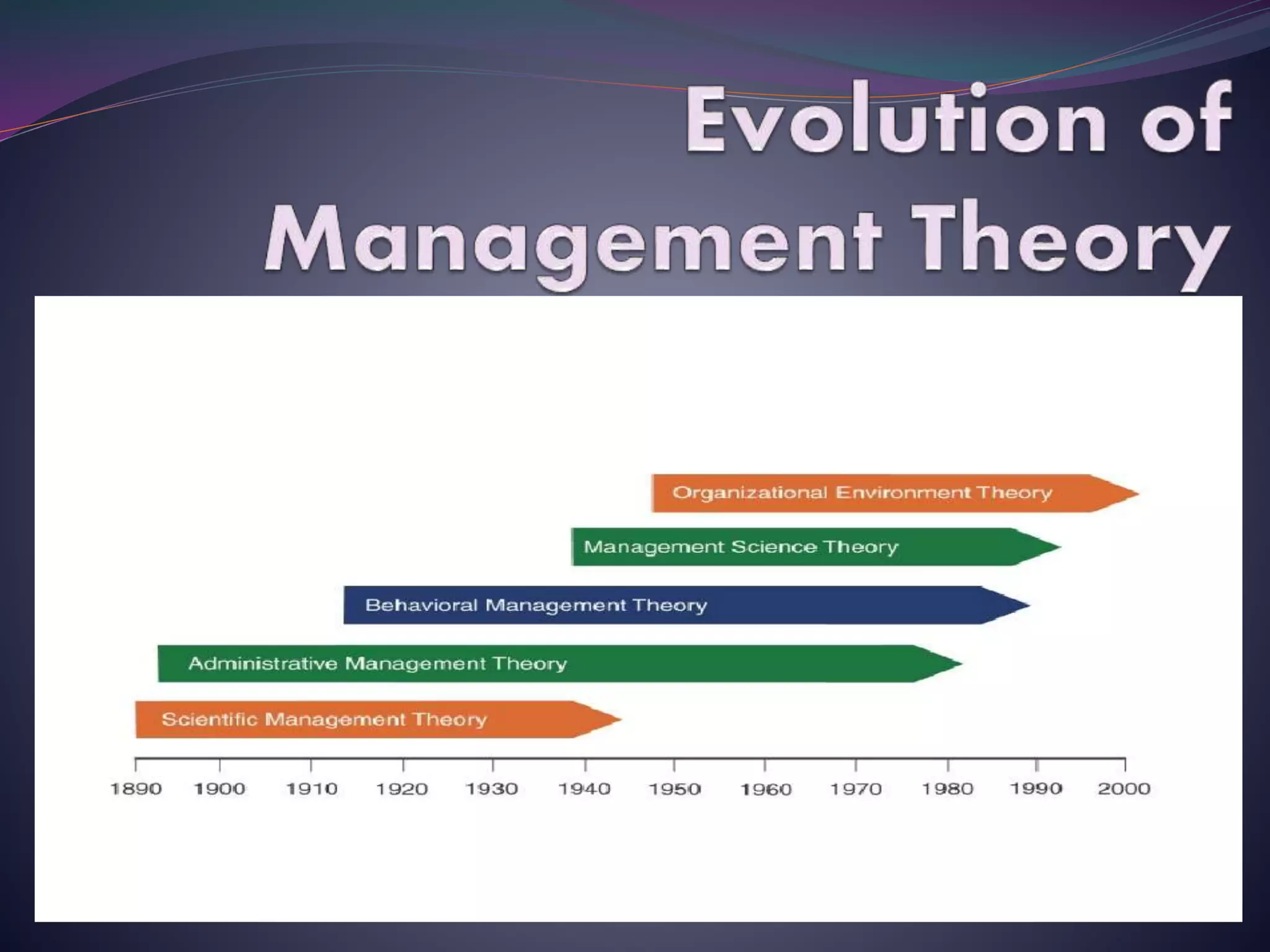 Evolution of Management Theory

Organizational Environment Theory

Management Science Theory

Behavioral Management Theory

Administrative Management Theory

Scientific Management Theory

1890 1900 1910 1920 1930 1940 1950 1960 1970 1980 1990 2000